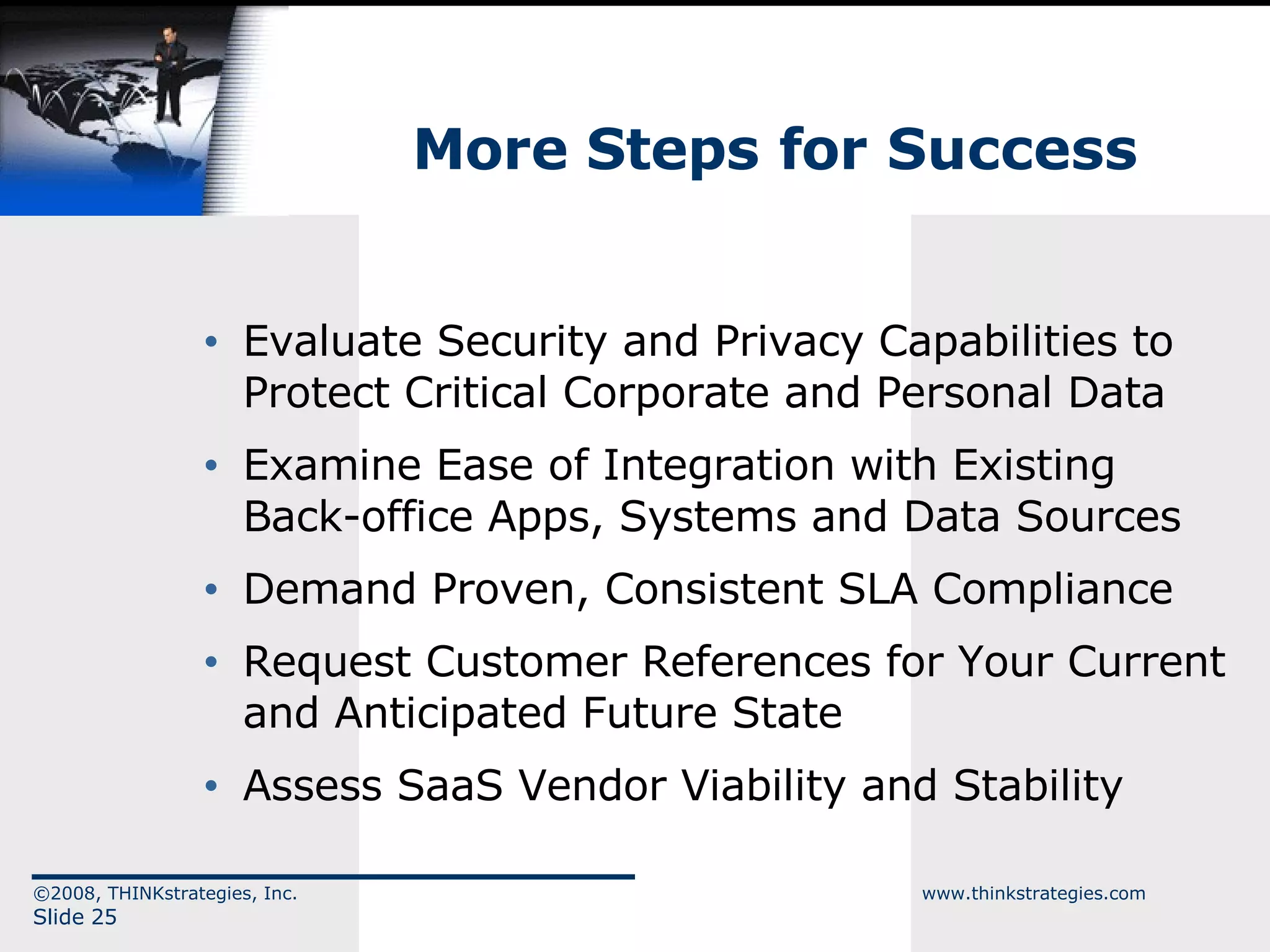 More Steps for Success

• Evaluate Security and Privacy Capabilities to Protect Critical Corporate and Personal Data
• Examine Ease of Integration with Existing Back-office Apps, Systems and Data Sources
• Demand Proven, Consistent SLA Compliance
• Request Customer References for Your Current and Anticipated Future State
• Assess SaaS Vendor Viability and Stability

©2008, THINKstrategies, Inc.
Slide 25

www.thinkstrategies.com